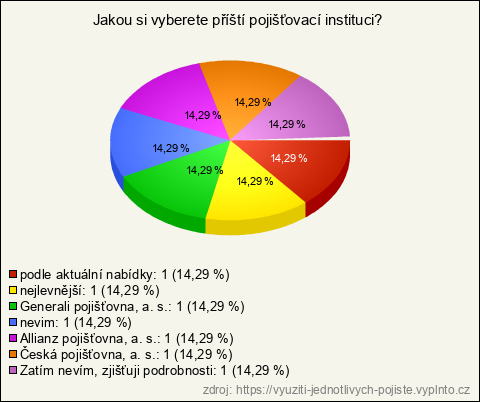 Jakou si vyberete příští pojišťovací instituci?

14,29 %
14,29 %
14,29 %
14,29 %
14,29 %
14,29 %
14,29 %

podle aktuální nabídky: 1 (14,29 %)
nejlevnější: 1 (14,29 %)
Generali pojišťovna, a. s.: 1 (14,29 %)
nevim: 1 (14,29 %)
Allianz pojišťovna, a. s.: 1 (14,29 %)
Česká pojišťovna, a. s.: 1 (14,29 %)
Zatím nevím, zjišťuji podrobnosti: 1 (14,29 %)

zdroj: https://vyuziti-jednotlivych-pojiste.vyplnto.cz